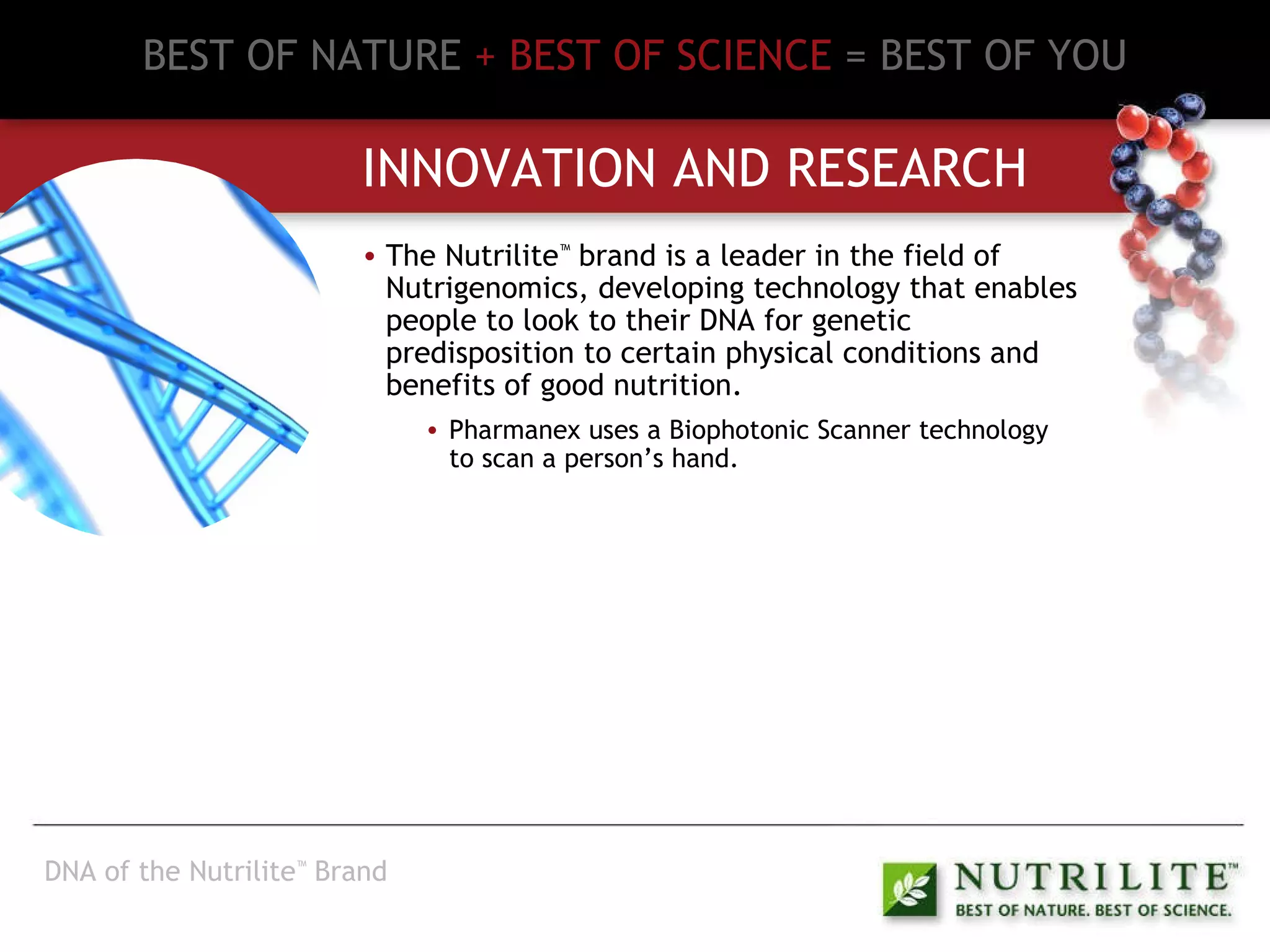 BEST OF NATURE + BEST OF SCIENCE = BEST OF YOU

INNOVATION AND RESEARCH

• The Nutrilite™ brand is a leader in the field of Nutrigenomics, developing technology that enables people to look to their DNA for genetic predisposition to certain physical conditions and benefits of good nutrition.

• Pharmanex uses a Biophotonic Scanner technology to scan a person's hand.

DNA of the Nutrilite™ Brand

NUTRILITE™
BEST OF NATURE. BEST OF SCIENCE.